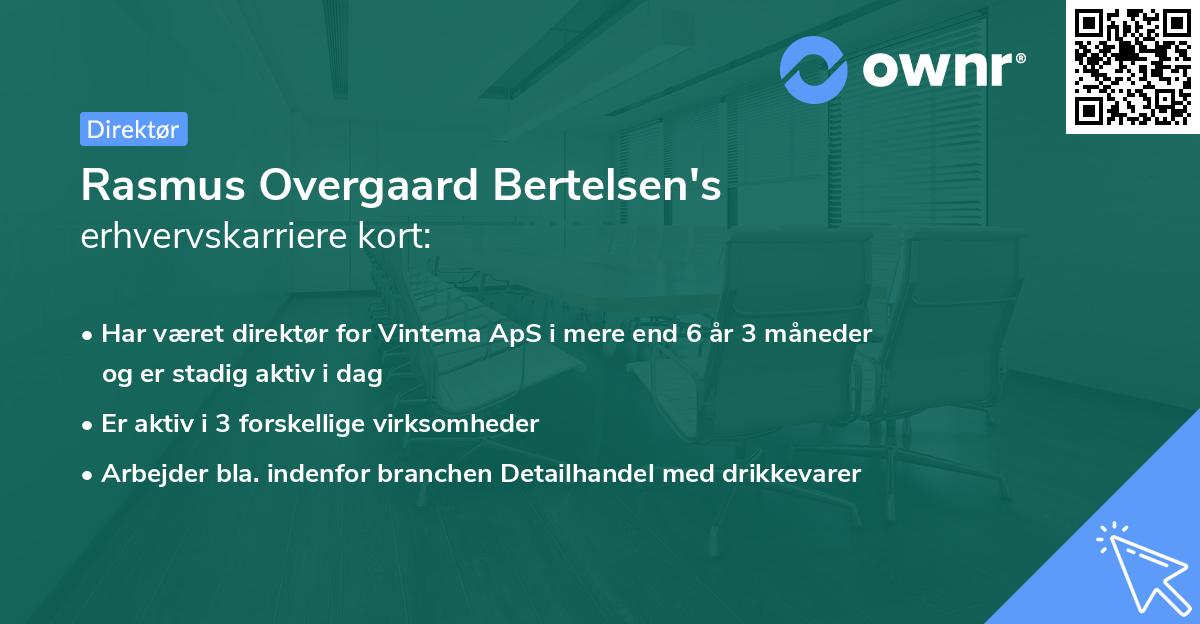 ownr®

Direktør

Rasmus Overgaard Bertelsen's erhvervskarriere kort:

• Har været direktør for Vintema ApS i mere end 6 år 3 måneder og er stadig aktiv i dag
• Er aktiv i 3 forskellige virksomheder
• Arbejder bla. indenfor branchen Detailhandel med drikkevarer